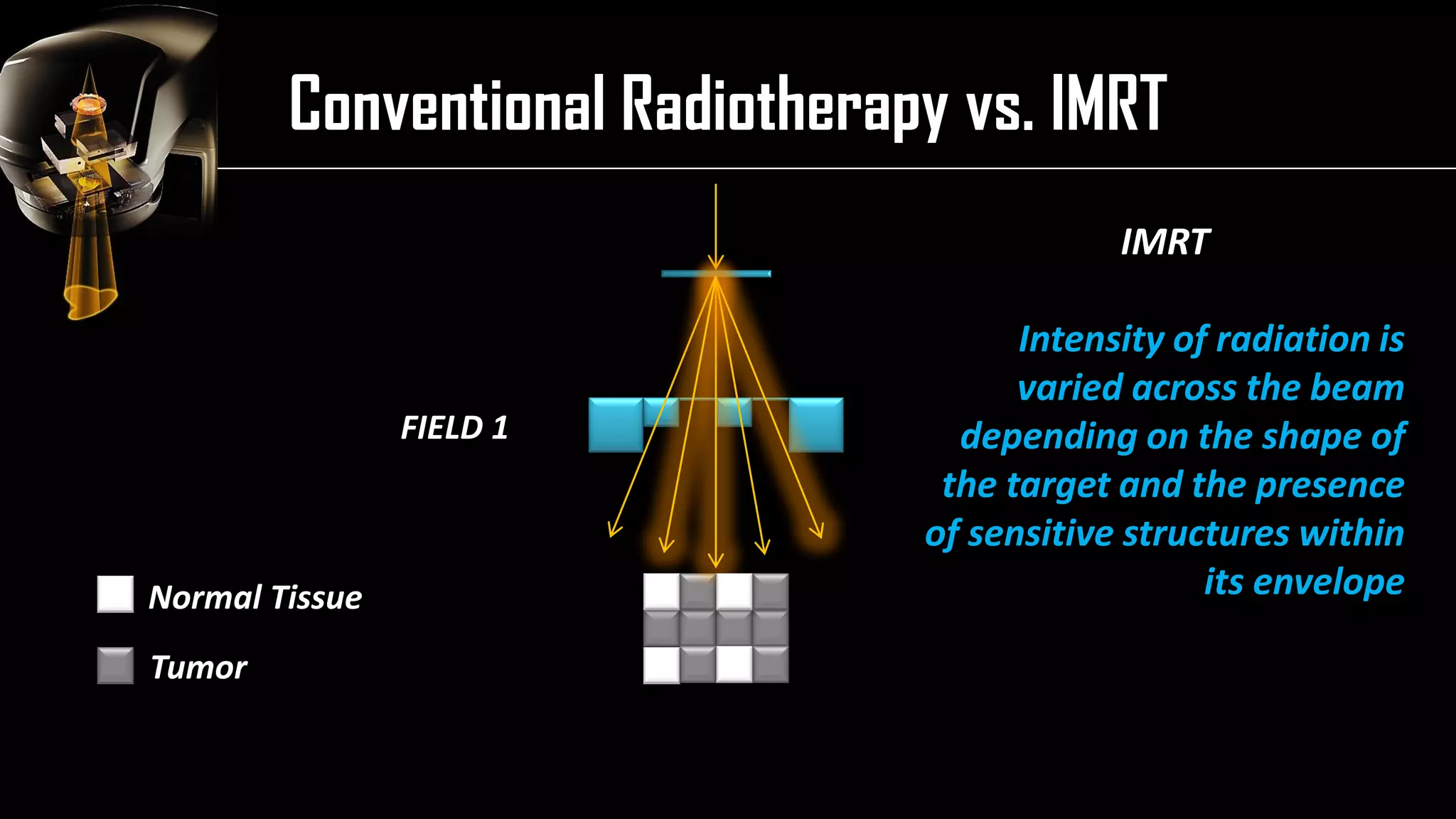 Conventional Radiotherapy vs. IMRT

IMRT

Intensity of radiation is varied across the beam depending on the shape of the target and the presence of sensitive structures within its envelope

FIELD 1

Normal Tissue

Tumor